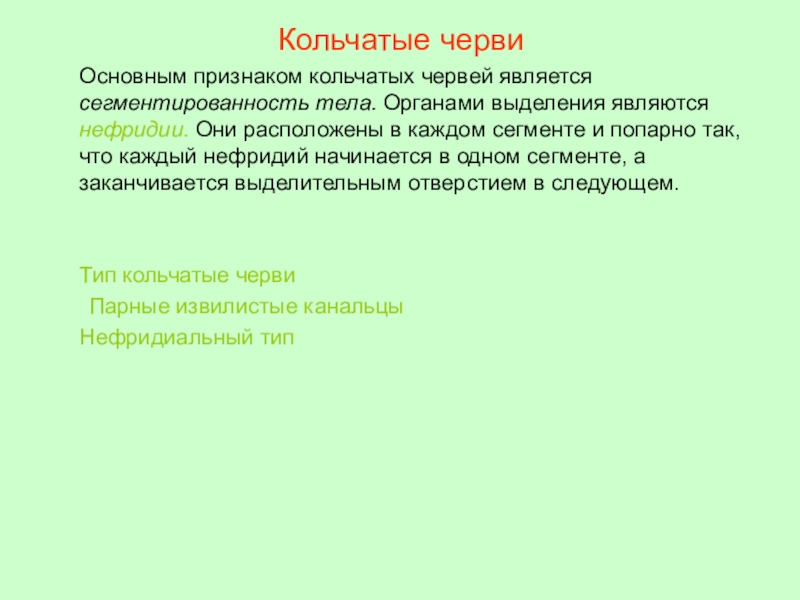 Кольчатые черви

Основным признаком кольчатых червей является сегментированность тела. Органами выделения являются нефридии. Они расположены в каждом сегменте и попарно так, что каждый нефридий начинается в одном сегменте, а заканчивается выделительным отверстием в следующем.

Тип кольчатые черви
Парные извилистые канальцы
Нефридиальный тип